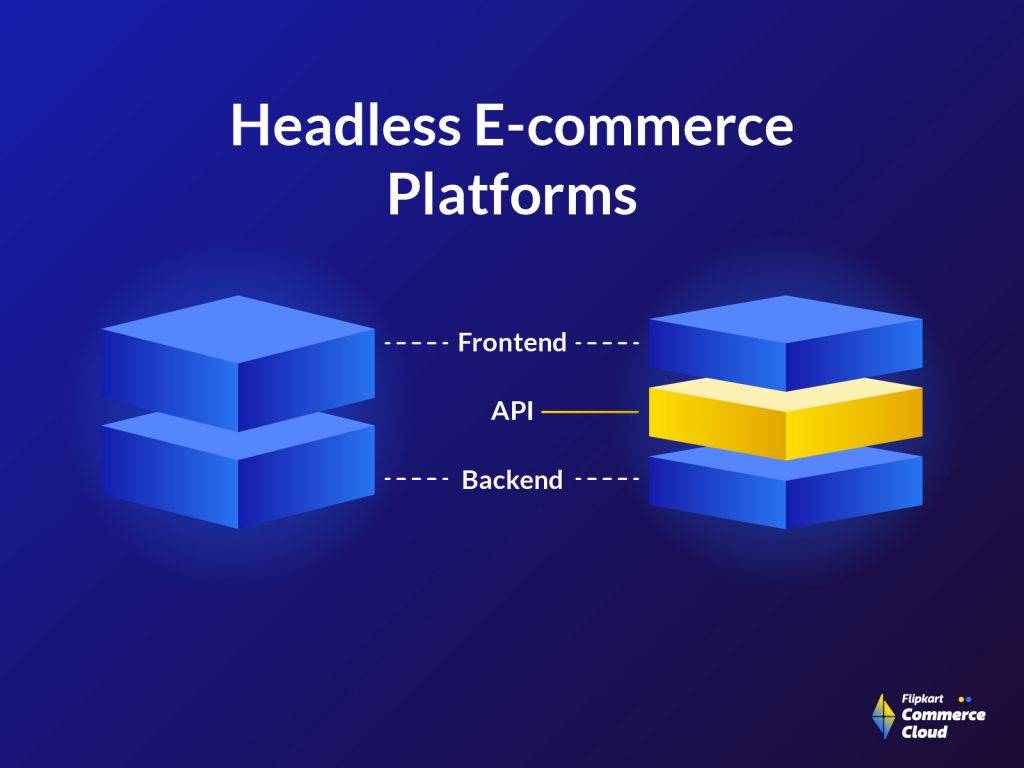 Headless E-commerce Platforms

Frontend

API

Backend

Flipkart Commerce Cloud